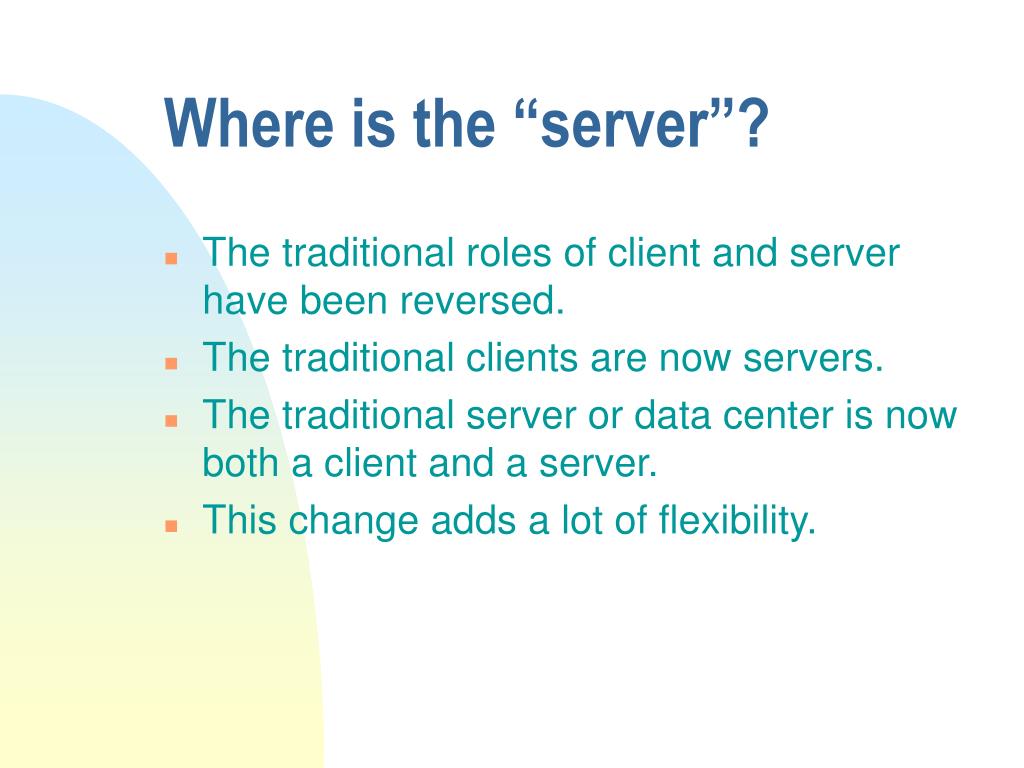 Where is the “server”?

- The traditional roles of client and server have been reversed.
- The traditional clients are now servers.
- The traditional server or data center is now both a client and a server.
- This change adds a lot of flexibility.